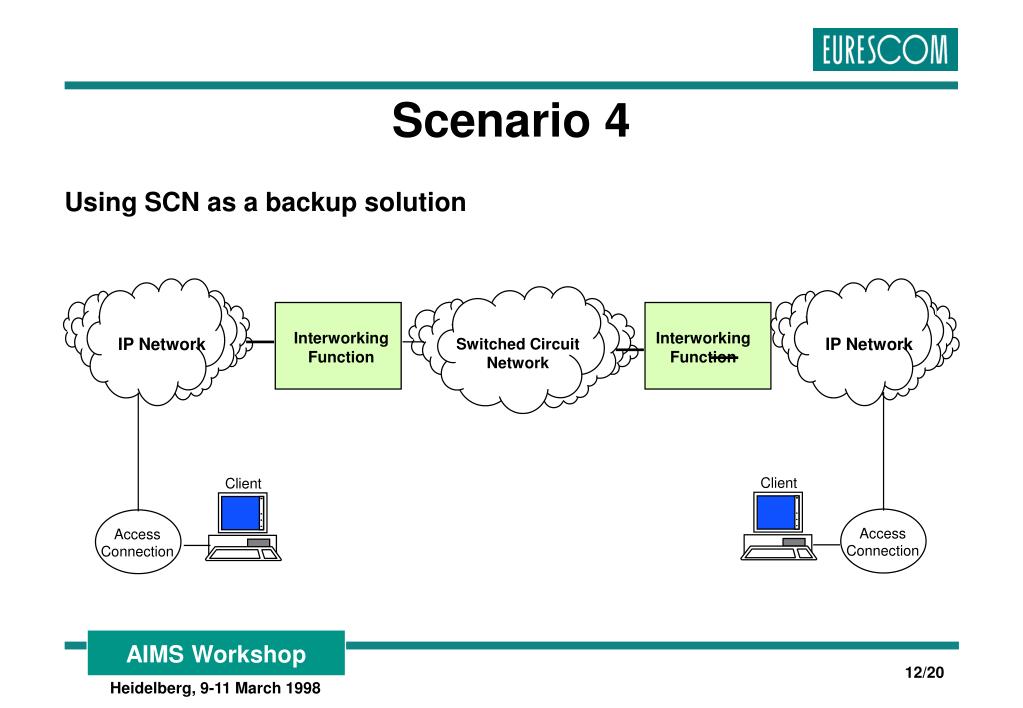 EURESCOM

Scenario 4

Using SCN as a backup solution

IP Network

Interworking Function

Switched Circuit Network

Interworking Function

IP Network

Client

Access Connection

Client

Access Connection

AIMS Workshop

Heidelberg, 9-11 March 1998

12/20